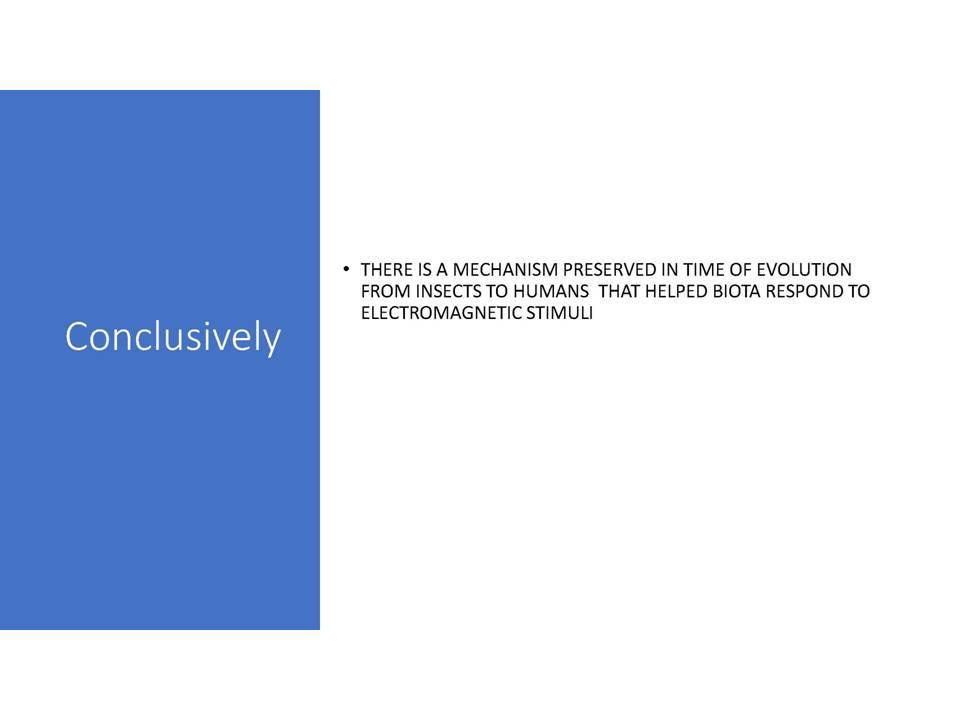 Conclusively

• THERE IS A MECHANISM PRESERVED IN TIME OF EVOLUTION FROM INSECTS TO HUMANS THAT HELPED BIOTA RESPOND TO ELECTROMAGNETIC STIMULI